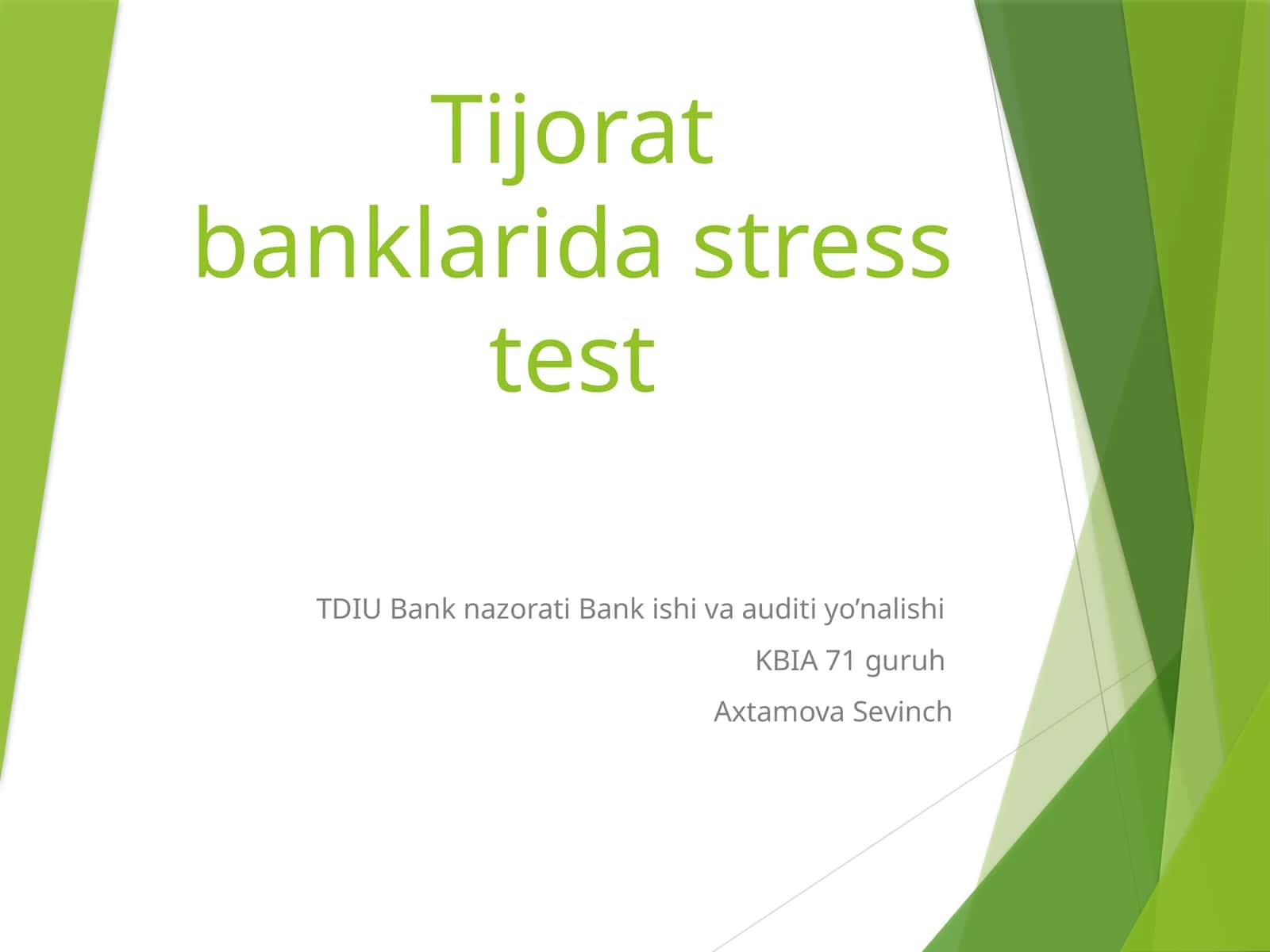 Tijorat banklarida stress test

TDIU Bank nazorati Bank ishi va auditi yo’nalishi

KBIA 71 guruh

Axtamova Sevinch